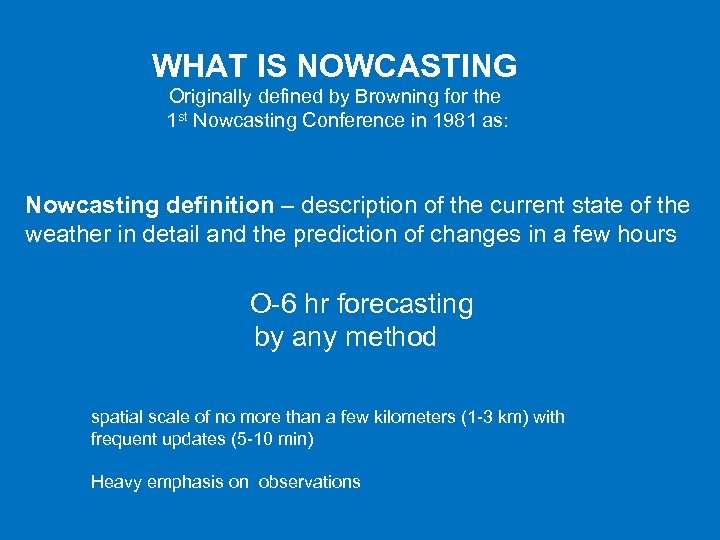 WHAT IS NOWCASTING
Originally defined by Browning for the 1st Nowcasting Conference in 1981 as:

Nowcasting definition – description of the current state of the weather in detail and the prediction of changes in a few hours

O-6 hr forecasting by any method

spatial scale of no more than a few kilometers (1-3 km) with frequent updates (5-10 min)

Heavy emphasis on observations